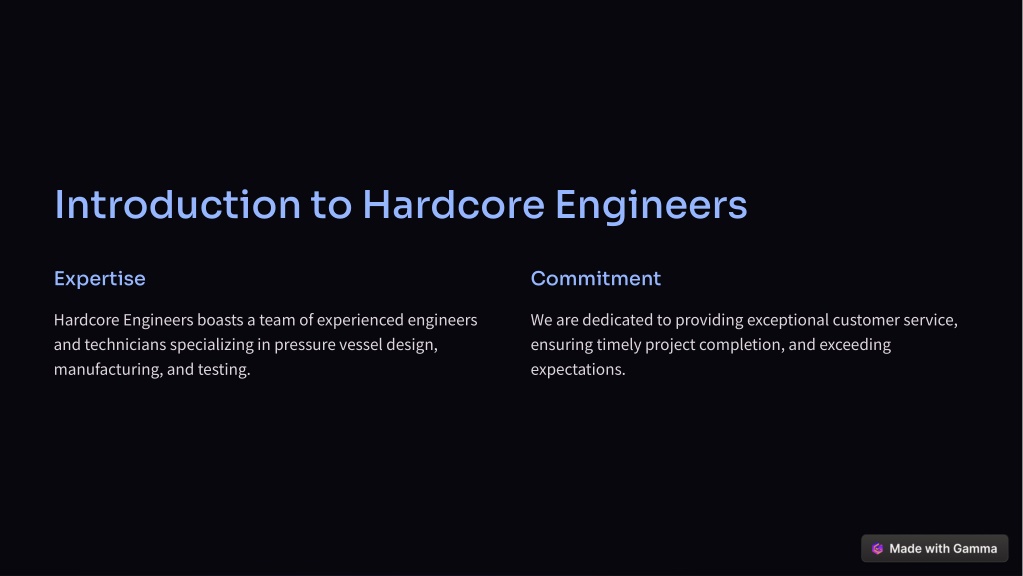 Introduction to Hardcore Engineers

Expertise

Hardcore Engineers boasts a team of experienced engineers and technicians specializing in pressure vessel design, manufacturing, and testing.

Commitment

We are dedicated to providing exceptional customer service, ensuring timely project completion, and exceeding expectations.

Made with Gamma